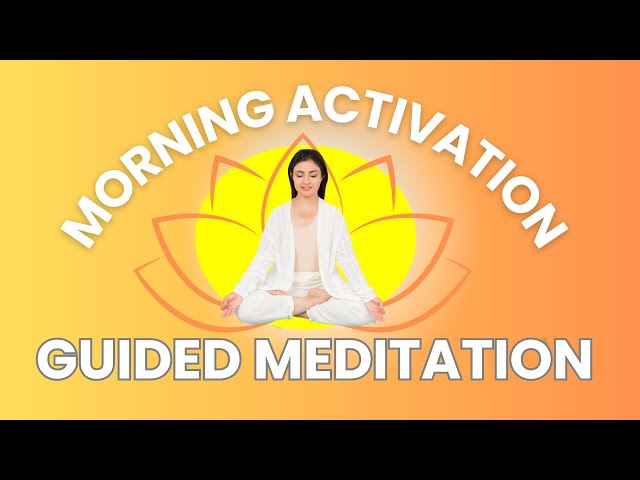 MORNING ACTIVATION

GUIDED MEDITATION